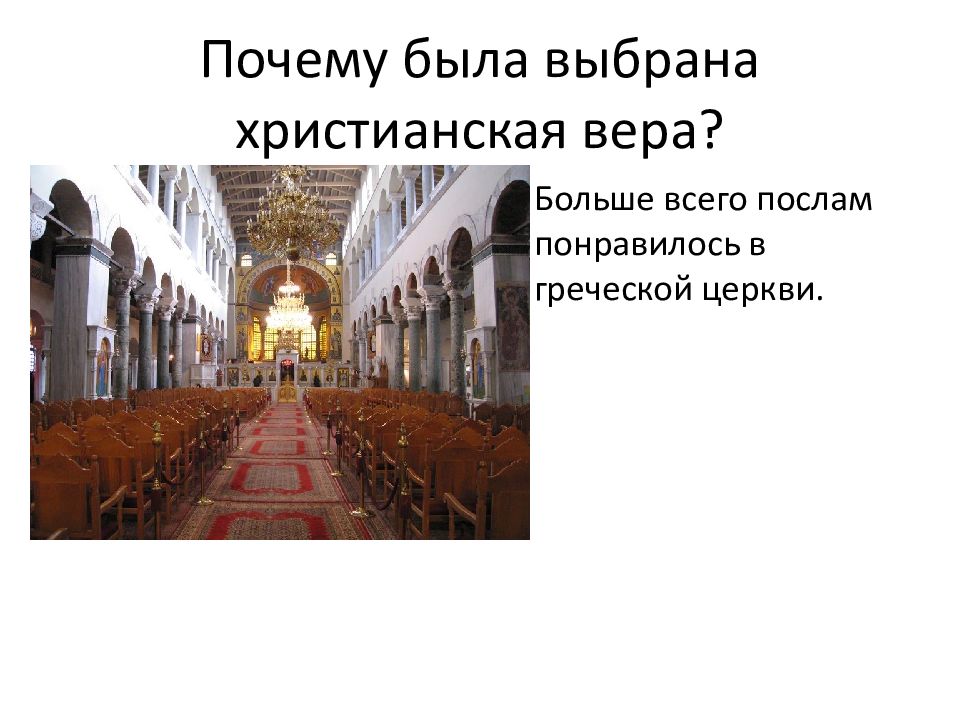 Почему была выбрана христианская вера?

Больше всего послам понравилось в греческой церкви.